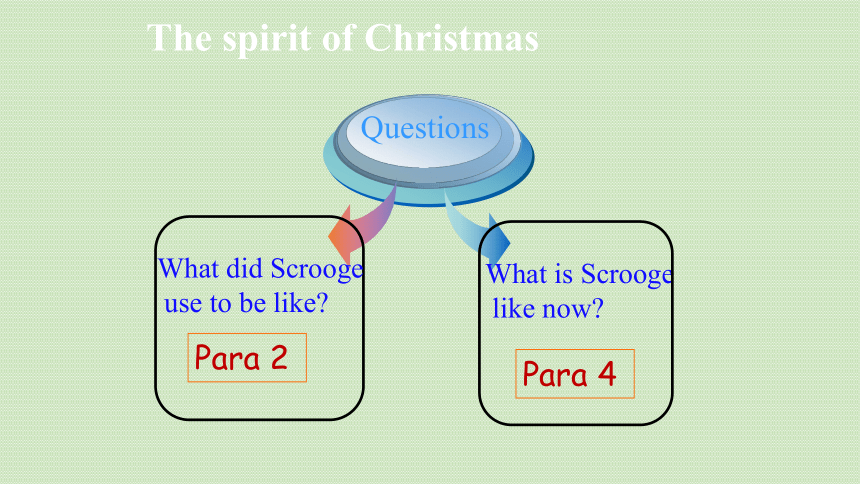 The spirit of Christmas

Questions

What did Scrooge use to be like?

Para 2

What is Scrooge like now?

Para 4